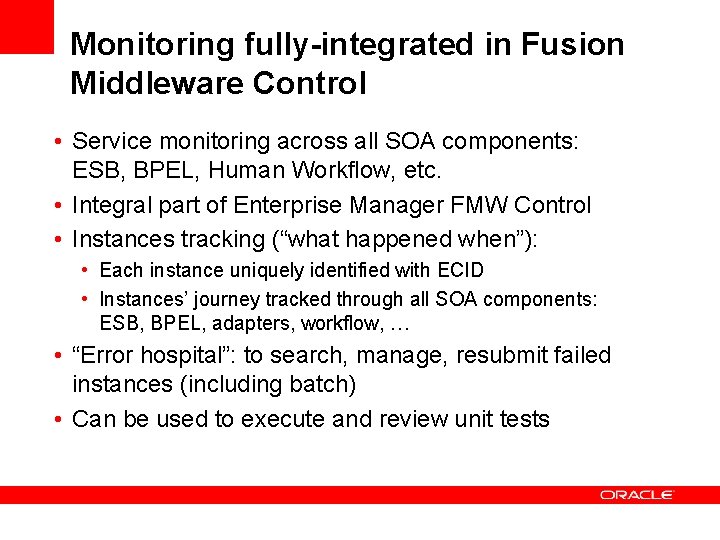 Monitoring fully-integrated in Fusion Middleware Control

• Service monitoring across all SOA components: ESB, BPEL, Human Workflow, etc.
• Integral part of Enterprise Manager FMW Control
• Instances tracking (“what happened when”):
  • Each instance uniquely identified with ECID
  • Instances’ journey tracked through all SOA components: ESB, BPEL, adapters, workflow, …
• “Error hospital”: to search, manage, resubmit failed instances (including batch)
• Can be used to execute and review unit tests

ORACLE